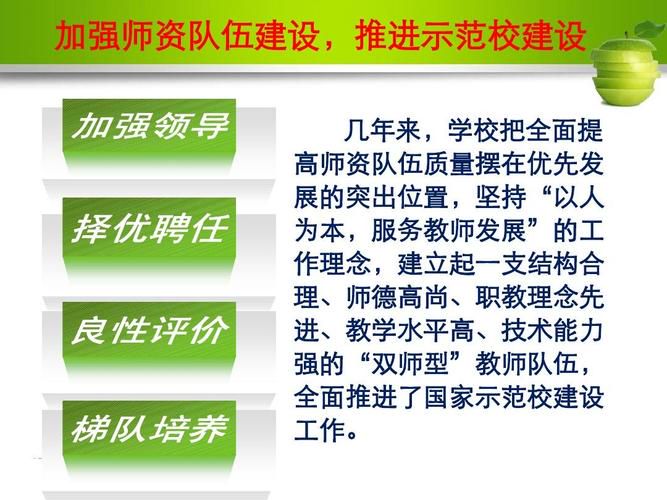 加强师资队伍建设，推进示范校建设

加强领导

择优聘任

良性评价

梯队培养

几年来，学校把全面提高师资队伍质量摆在优先发展的突出位置，坚持“以人为本，服务教师发展”的工作理念，建立起一支结构合理、师德高尚、职教理念先进、教学水平高、技术能力强的“双师型”教师队伍，全面推进了国家示范校建设工作。